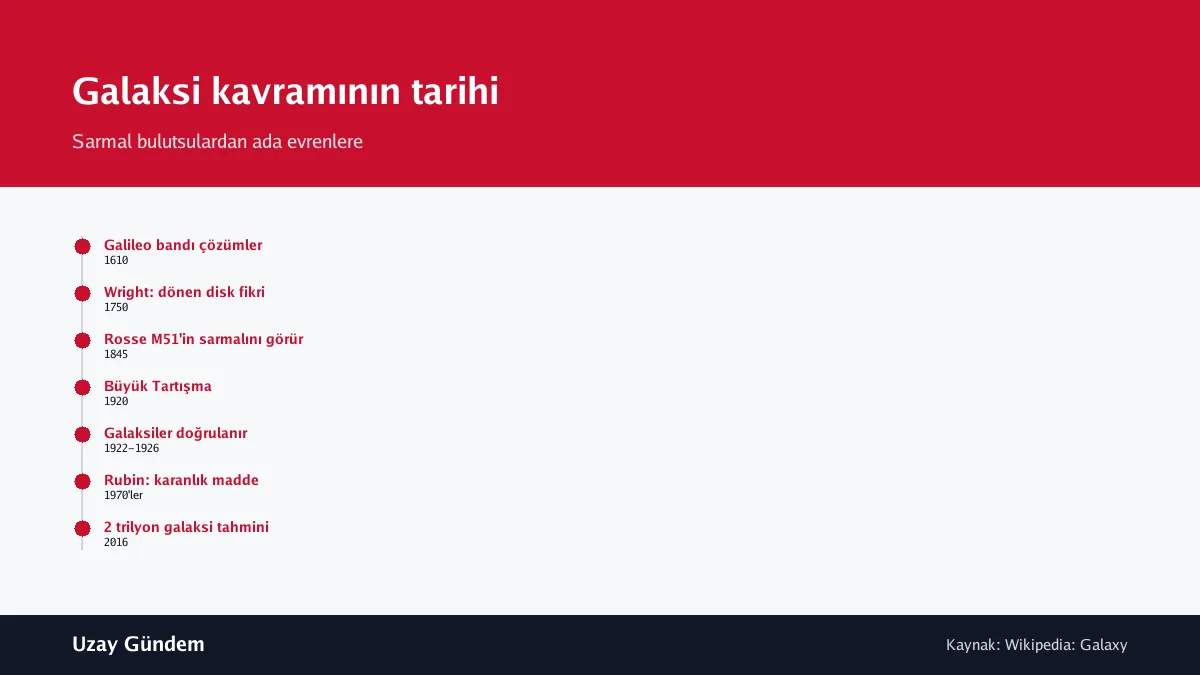 Galaksi kavramının tarihi

Sarmal bulutsulardan ada evrenlere

Galileo bandı çözümler
1610

Wright: dönen disk fikri
1750

Rosse M51'in sarmalını görür
1845

Büyük Tartışma
1920

Galaksiler doğrulanır
1922–1926

Rubin: karanlık madde
1970'ler

2 trilyon galaksi tahmini
2016

Uzay Gündem

Kaynak: Wikipedia: Galaxy